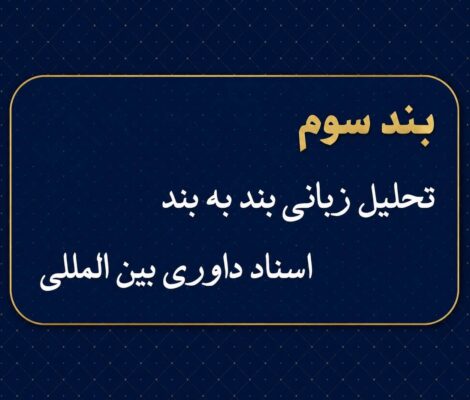 بند سوم

تحلیل زبانی بند به بند

اسناد داوری بین المللی